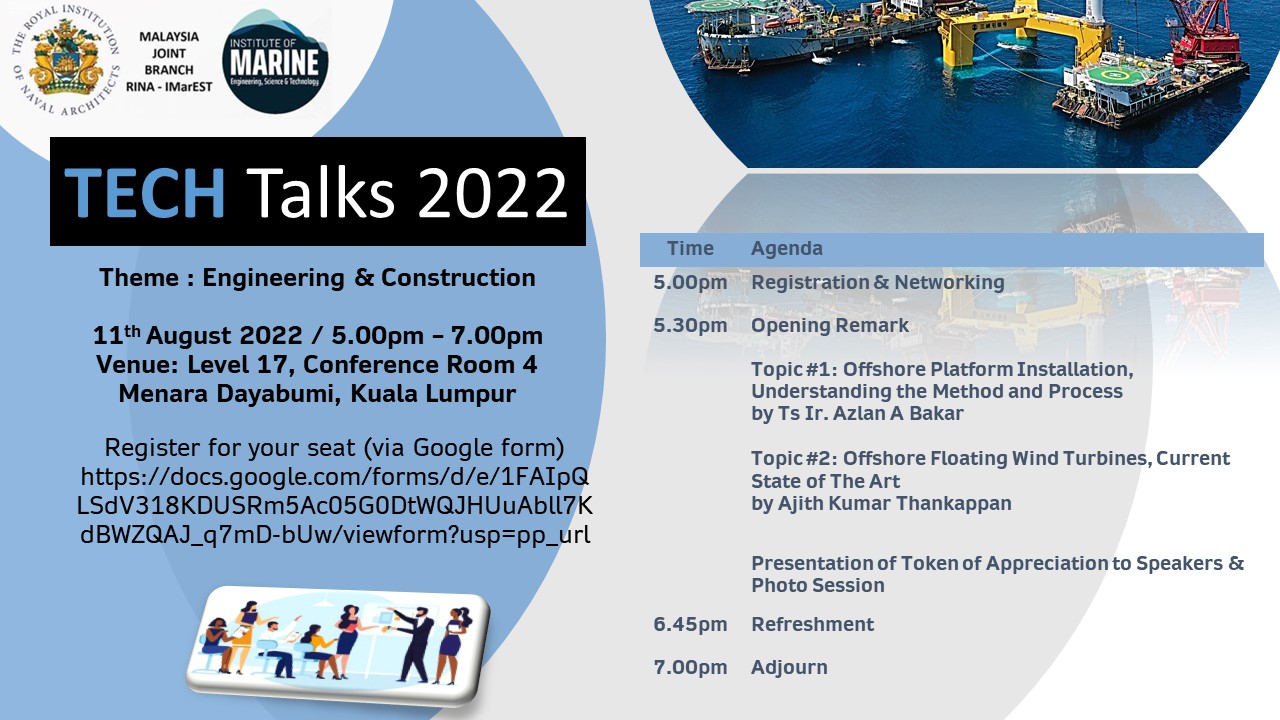 THE ROYAL INSTITUTION OF NAVAL ARCHITECTS

MALAYSIA JOINT BRANCH RINA - IMarEST

INSTITUTE OF MARINE Engineering, Science & Technology

TECH Talks 2022

Theme : Engineering & Construction

11$^{th}$ August 2022 / 5.00pm – 7.00pm
Venue: Level 17, Conference Room 4
Menara Dayabumi, Kuala Lumpur

Register for your seat (via Google form)
https://docs.google.com/forms/d/e/1FAIpQLSdV318KDUSRm5Ac05G0DtWQJHUuAbll7KdBWZQAJ_q7mD-bUw/viewform?usp=pp_url

| Time | Agenda |
|---|---|
| 5.00pm | Registration & Networking |
| 5.30pm | Opening Remark |
| | Topic #1: Offshore Platform Installation, Understanding the Method and Process by Ts Ir. Azlan A Bakar |
| | Topic #2: Offshore Floating Wind Turbines, Current State of The Art by Ajith Kumar Thankappan |
| | Presentation of Token of Appreciation to Speakers & Photo Session |
| 6.45pm | Refreshment |
| 7.00pm | Adjourn |